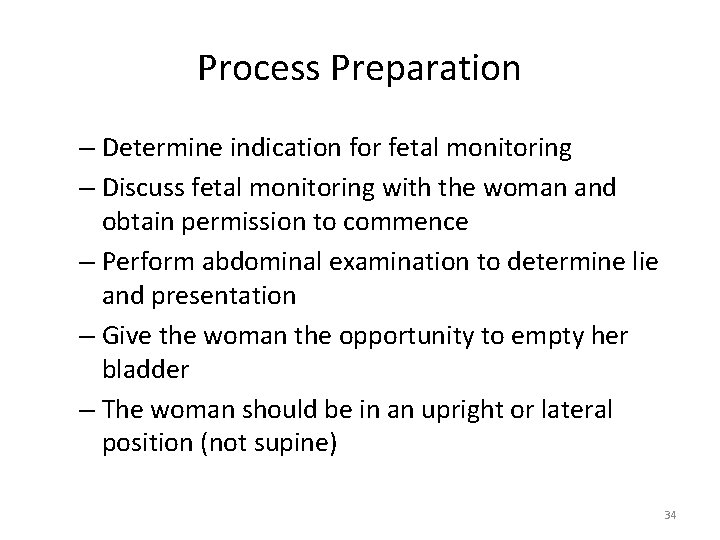 Process Preparation

– Determine indication for fetal monitoring
– Discuss fetal monitoring with the woman and obtain permission to commence
– Perform abdominal examination to determine lie and presentation
– Give the woman the opportunity to empty her bladder
– The woman should be in an upright or lateral position (not supine)

34